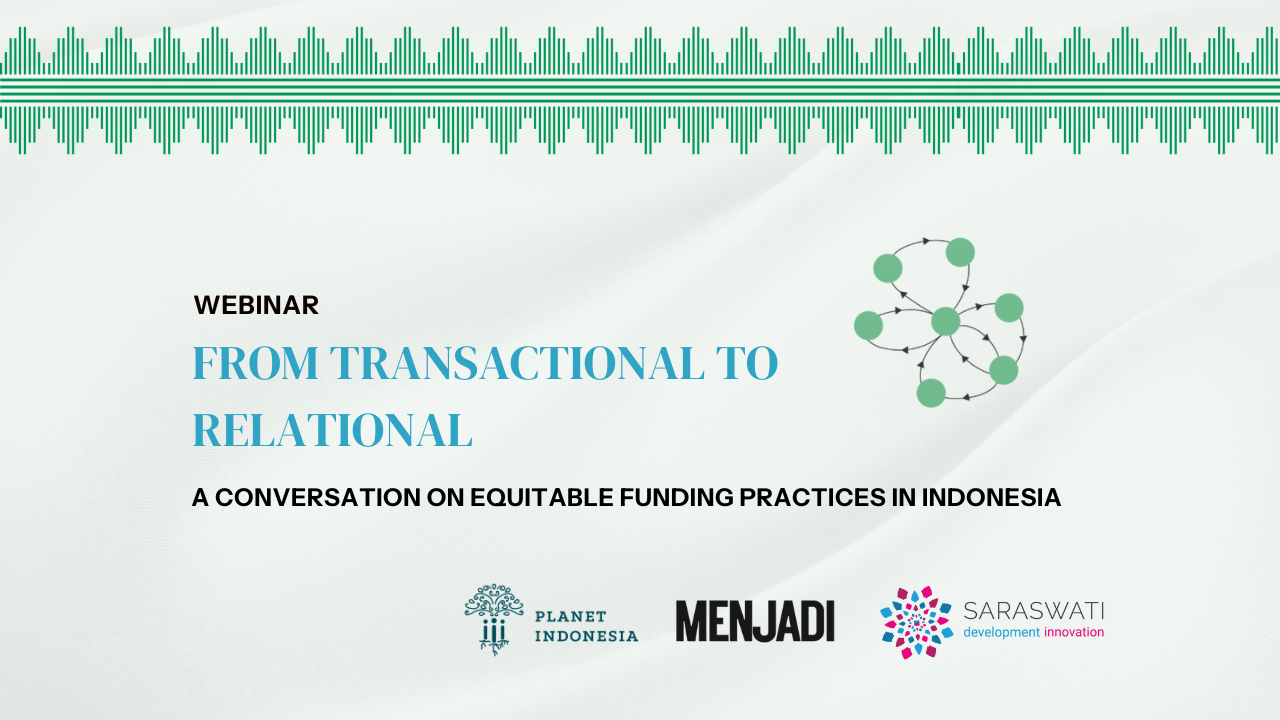 WEBINAR

FROM TRANSACTIONAL TO RELATIONAL

A CONVERSATION ON EQUITABLE FUNDING PRACTICES IN INDONESIA

PLANET INDONESIA

MENJADI

SARASWATI
development innovation